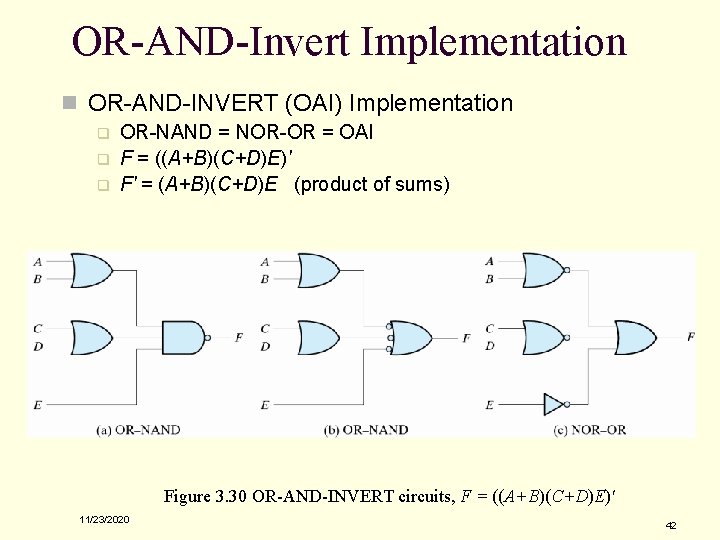 OR-AND-Invert Implementation

OR-AND-INVERT (OAI) Implementation

OR-NAND = NOR-OR = OAI

$F = ((A+B)(C+D)E)'$

$F' = (A+B)(C+D)E$ (product of sums)

A
B
C
D
E
F
(a) OR–NAND

A
B
C
D
E
F
(b) OR–NAND

A
B
C
D
E
F
(c) NOR–OR

Figure 3.30 OR-AND-INVERT circuits, $F = ((A+B)(C+D)E)'$

11/23/2020

42